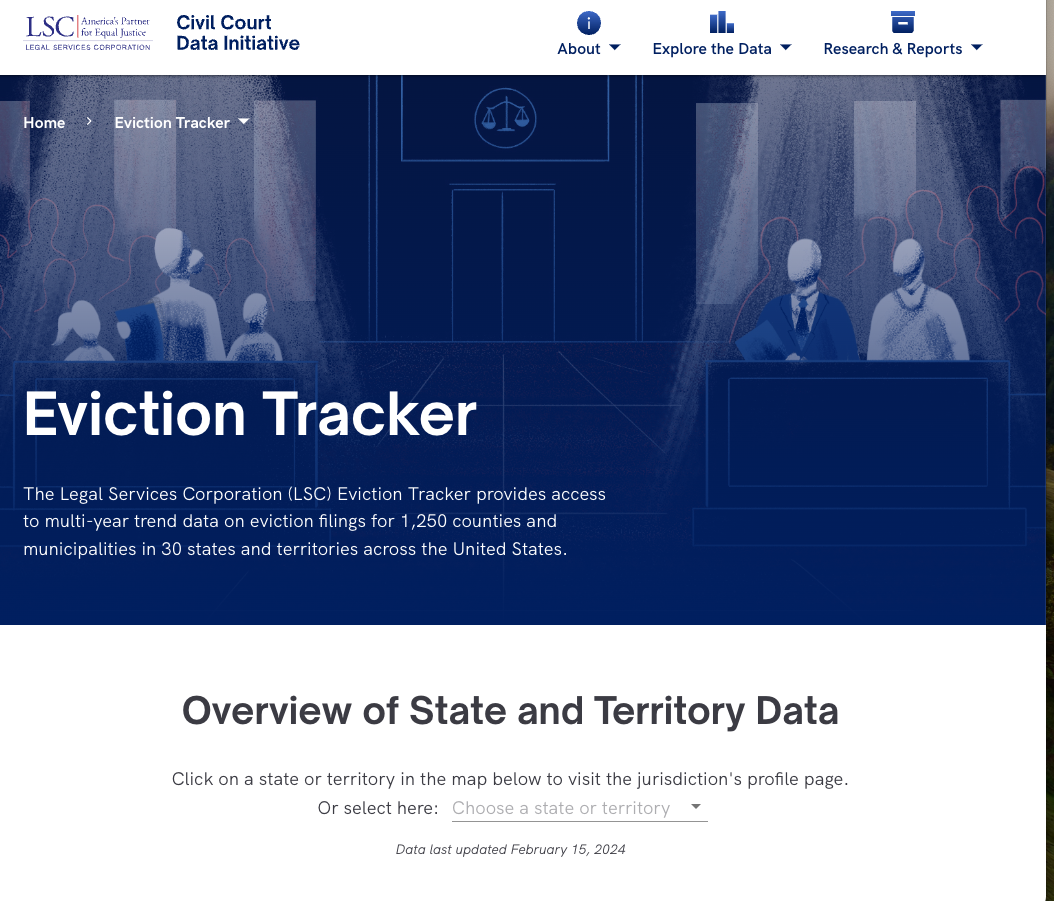 LSC America's Partner for Equal Justice
LEGAL SERVICES CORPORATION

Civil Court Data Initiative

About Explore the Data Research & Reports

Home › Eviction Tracker

Eviction Tracker

The Legal Services Corporation (LSC) Eviction Tracker provides access to multi-year trend data on eviction filings for 1,250 counties and municipalities in 30 states and territories across the United States.

Overview of State and Territory Data

Click on a state or territory in the map below to visit the jurisdiction's profile page.
Or select here: Choose a state or territory

Data last updated February 15, 2024